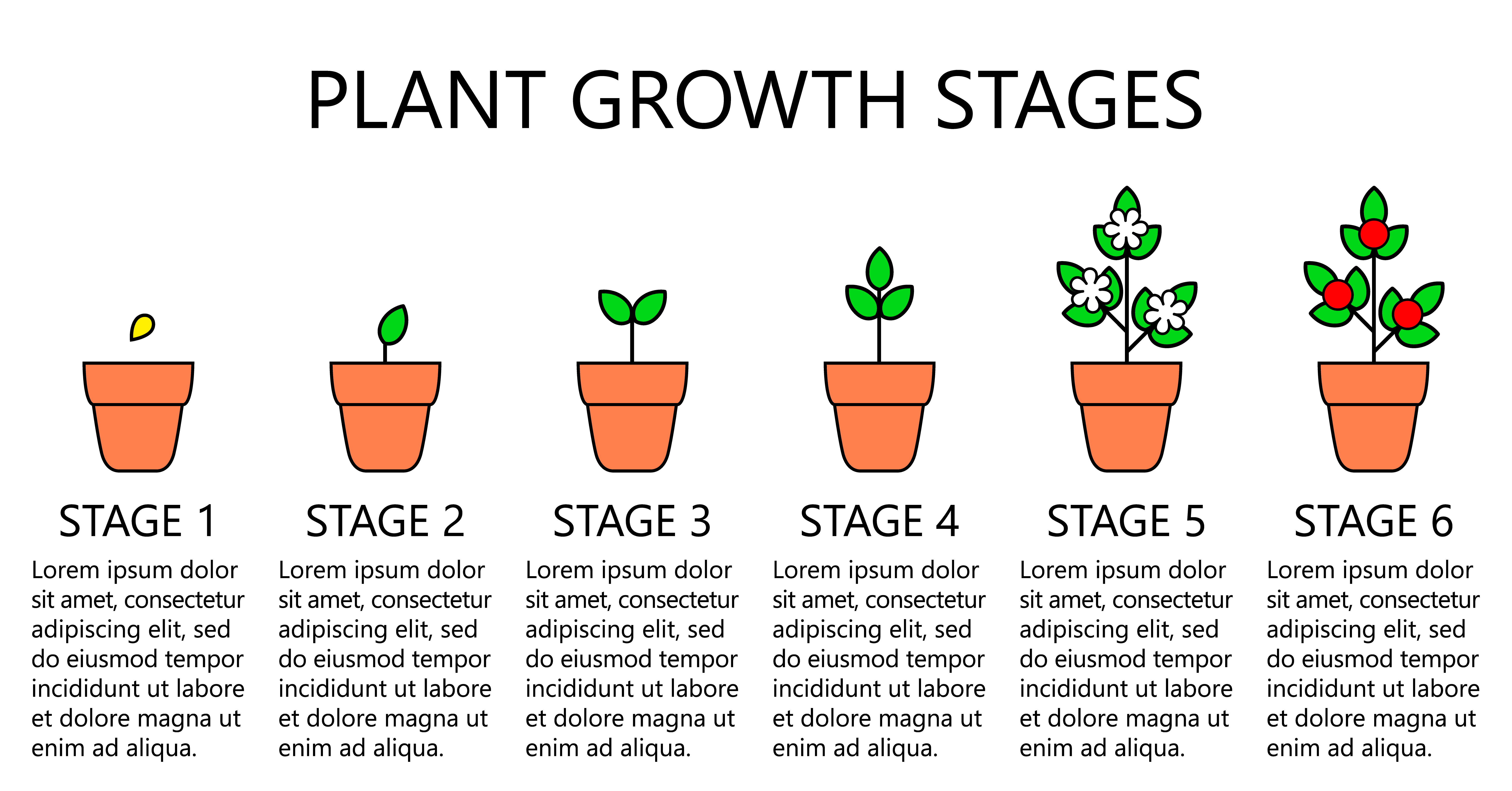 PLANT GROWTH STAGES

STAGE 1

Lorem ipsum dolor sit amet, consectetur adipiscing elit, sed do eiusmod tempor incididunt ut labore et dolore magna ut enim ad aliqua.

STAGE 2

Lorem ipsum dolor sit amet, consectetur adipiscing elit, sed do eiusmod tempor incididunt ut labore et dolore magna ut enim ad aliqua.

STAGE 3

Lorem ipsum dolor sit amet, consectetur adipiscing elit, sed do eiusmod tempor incididunt ut labore et dolore magna ut enim ad aliqua.

STAGE 4

Lorem ipsum dolor sit amet, consectetur adipiscing elit, sed do eiusmod tempor incididunt ut labore et dolore magna ut enim ad aliqua.

STAGE 5

Lorem ipsum dolor sit amet, consectetur adipiscing elit, sed do eiusmod tempor incididunt ut labore et dolore magna ut enim ad aliqua.

STAGE 6

Lorem ipsum dolor sit amet, consectetur adipiscing elit, sed do eiusmod tempor incididunt ut labore et dolore magna ut enim ad aliqua.